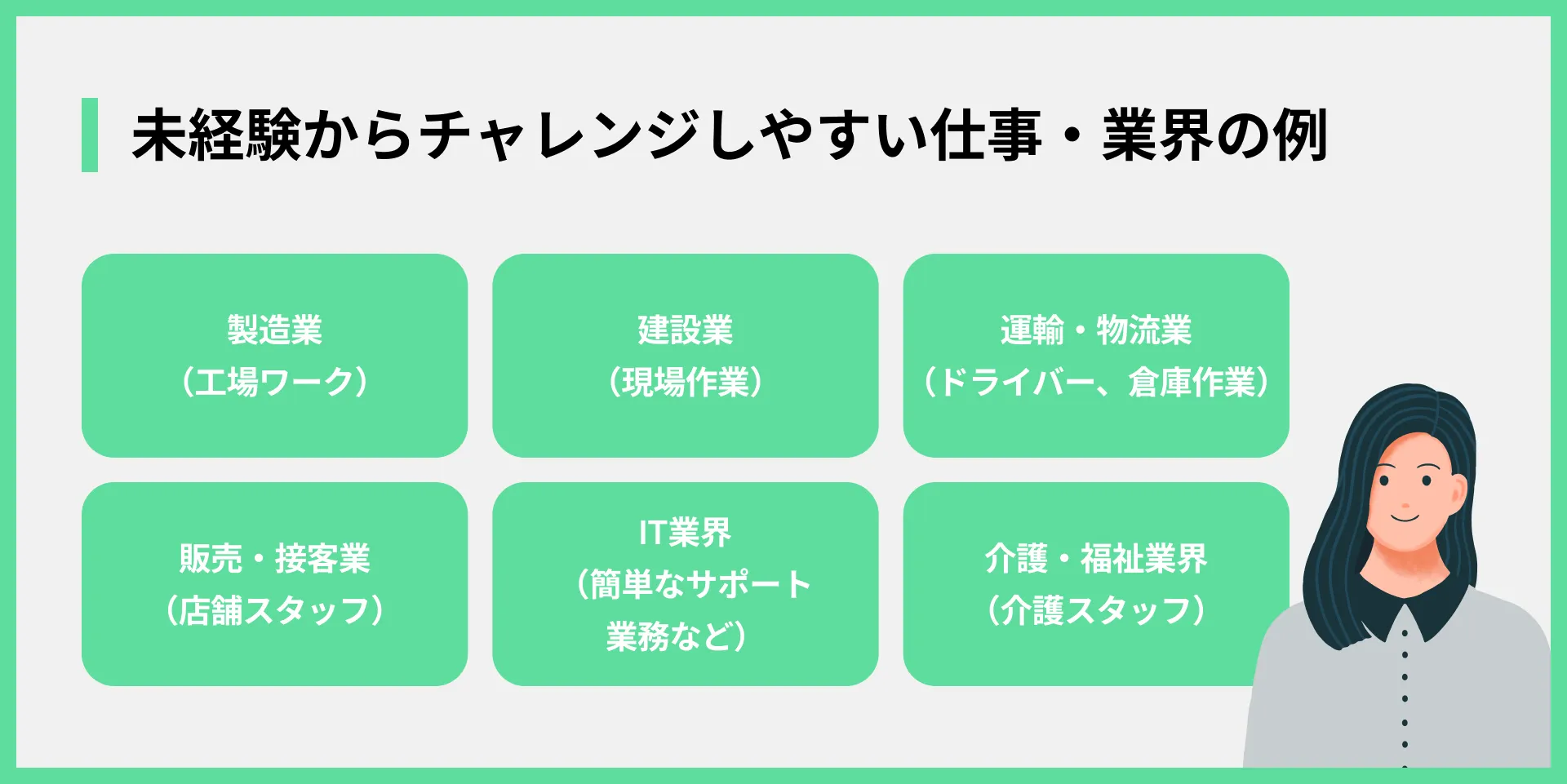 未経験からチャレンジしやすい仕事・業界の例

製造業
（工場ワーク）

建設業
（現場作業）

運輸・物流業
（ドライバー、倉庫作業）

販売・接客業
（店舗スタッフ）

IT業界
（簡単なサポート業務など）

介護・福祉業界
（介護スタッフ）